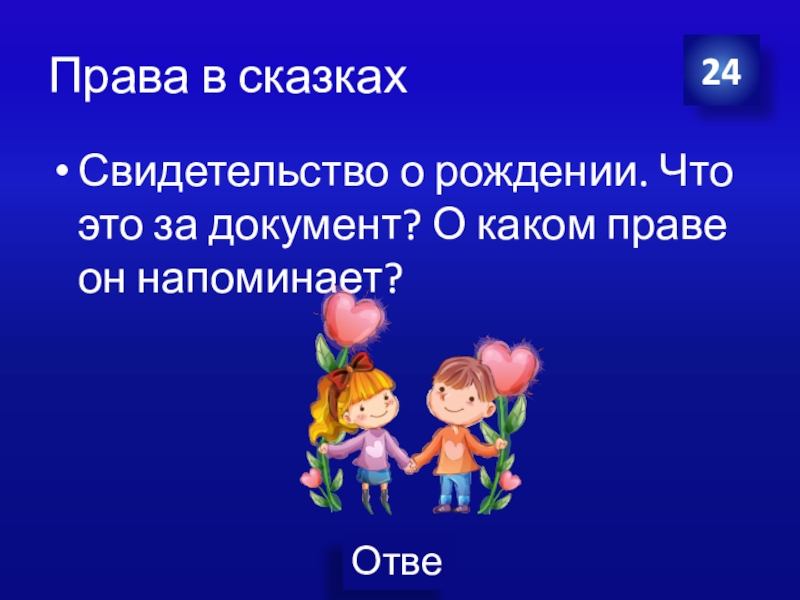 Права в сказках

24

• Свидетельство о рождении. Что это за документ? О каком праве он напоминает?

Отве